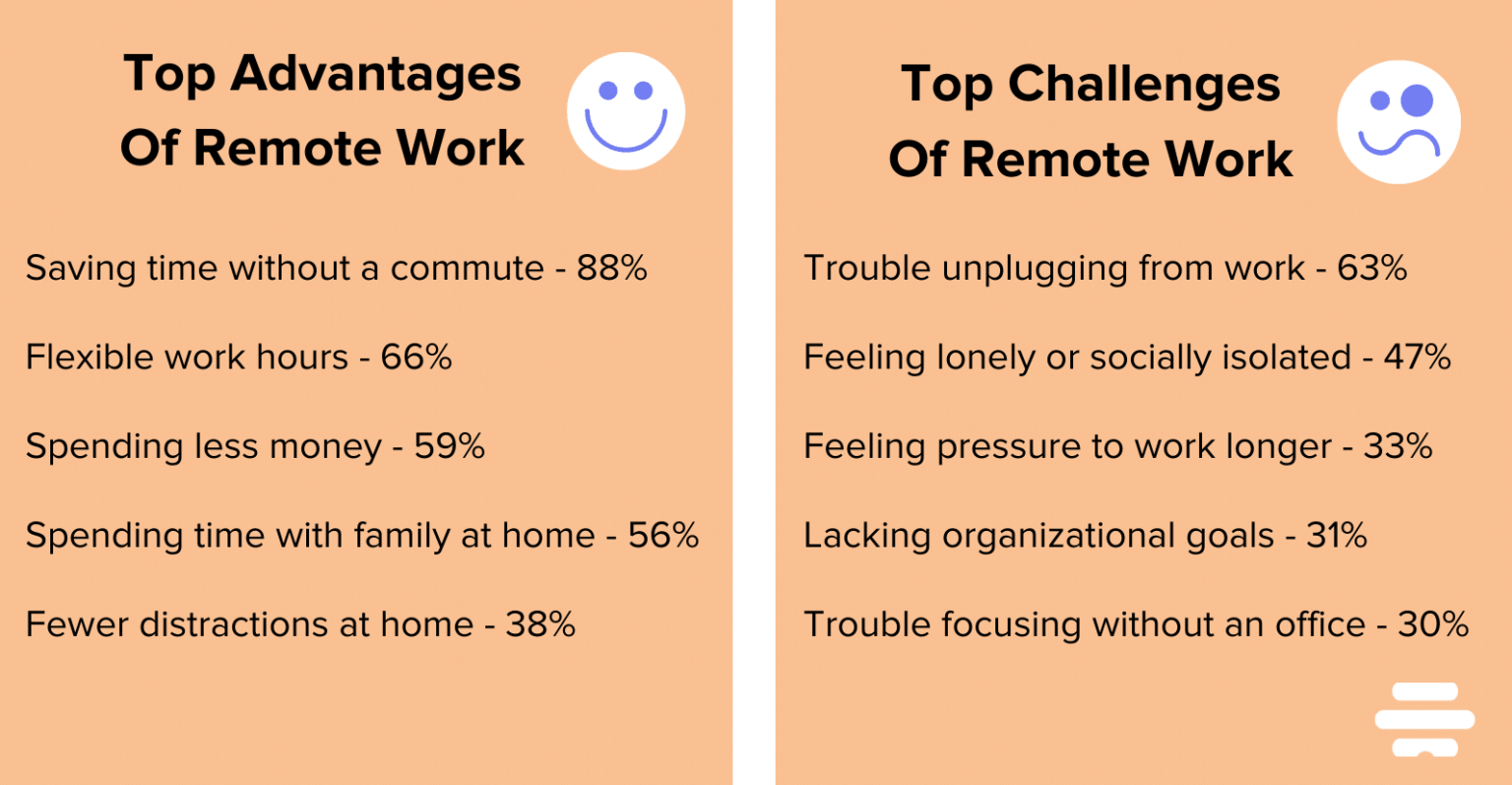 Top Advantages Of Remote Work

Saving time without a commute - 88%

Flexible work hours - 66%

Spending less money - 59%

Spending time with family at home - 56%

Fewer distractions at home - 38%

Top Challenges Of Remote Work

Trouble unplugging from work - 63%

Feeling lonely or socially isolated - 47%

Feeling pressure to work longer - 33%

Lacking organizational goals - 31%

Trouble focusing without an office - 30%